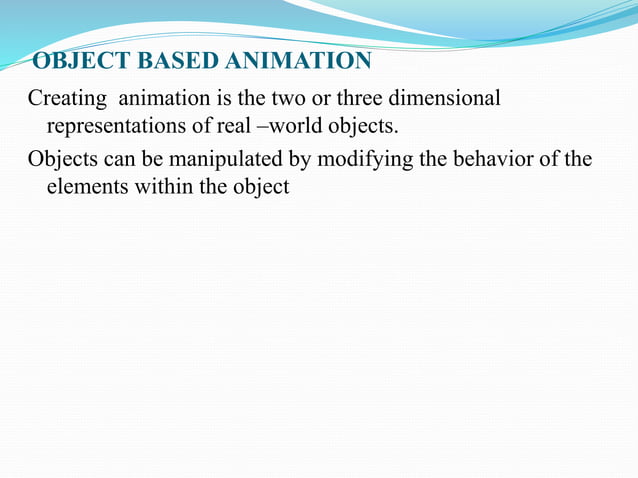 OBJECT BASED ANIMATION

Creating animation is the two or three dimensional representations of real –world objects.

Objects can be manipulated by modifying the behavior of the elements within the object